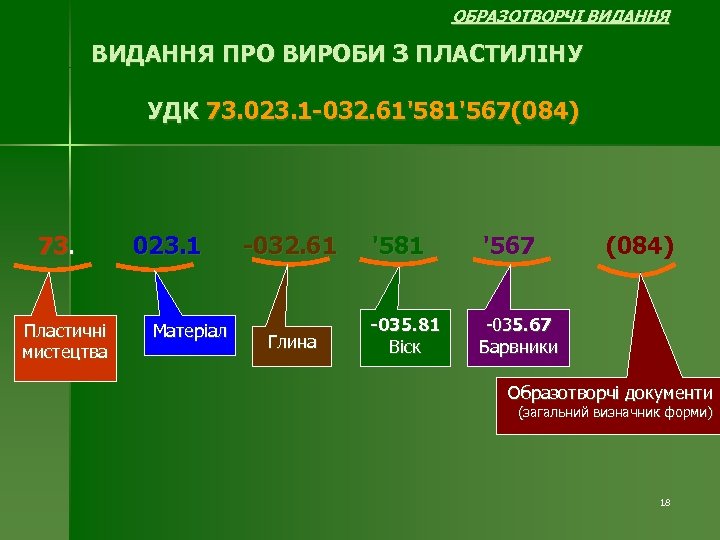 ОБРАЗОТВОРЧІ ВИДАННЯ

ВИДАННЯ ПРО ВИРОБИ З ПЛАСТИЛІНУ

УДК 73.023.1-032.61'581'567(084)

73. 023.1 -032.61 '581 '567 (084)

Пластичні мистецтва

Матеріал

Глина

-035.81 Віск

-035.67 Барвники

Образотворчі документи (загальний визначник форми)

18